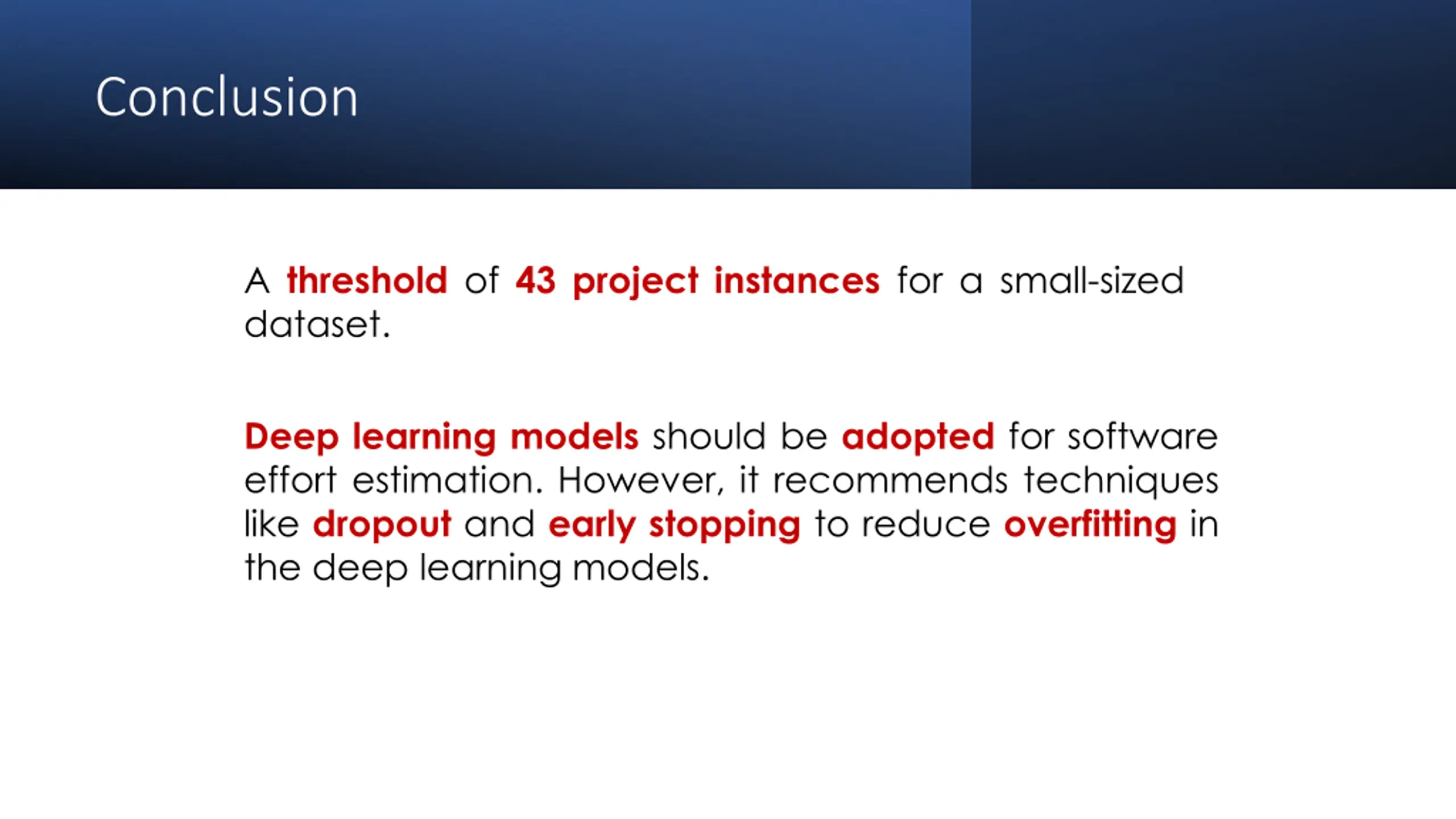 Conclusion

A threshold of 43 project instances for a small-sized dataset.

Deep learning models should be adopted for software effort estimation. However, it recommends techniques like dropout and early stopping to reduce overfitting in the deep learning models.